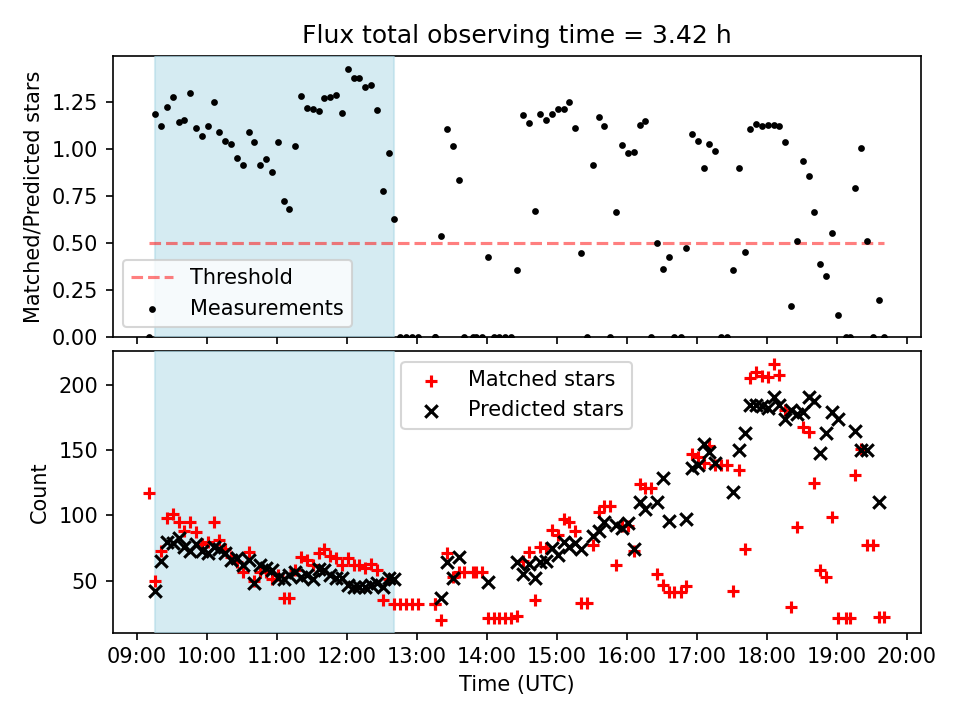 Flux total observing time = 3.42 h

Matched/Predicted stars

1.25
1.00
0.75
0.50
0.25
0.00

Threshold
Measurements

Count

200
150
100
50

Matched stars
Predicted stars

09:00 10:00 11:00 12:00 13:00 14:00 15:00 16:00 17:00 18:00 19:00 20:00

Time (UTC)